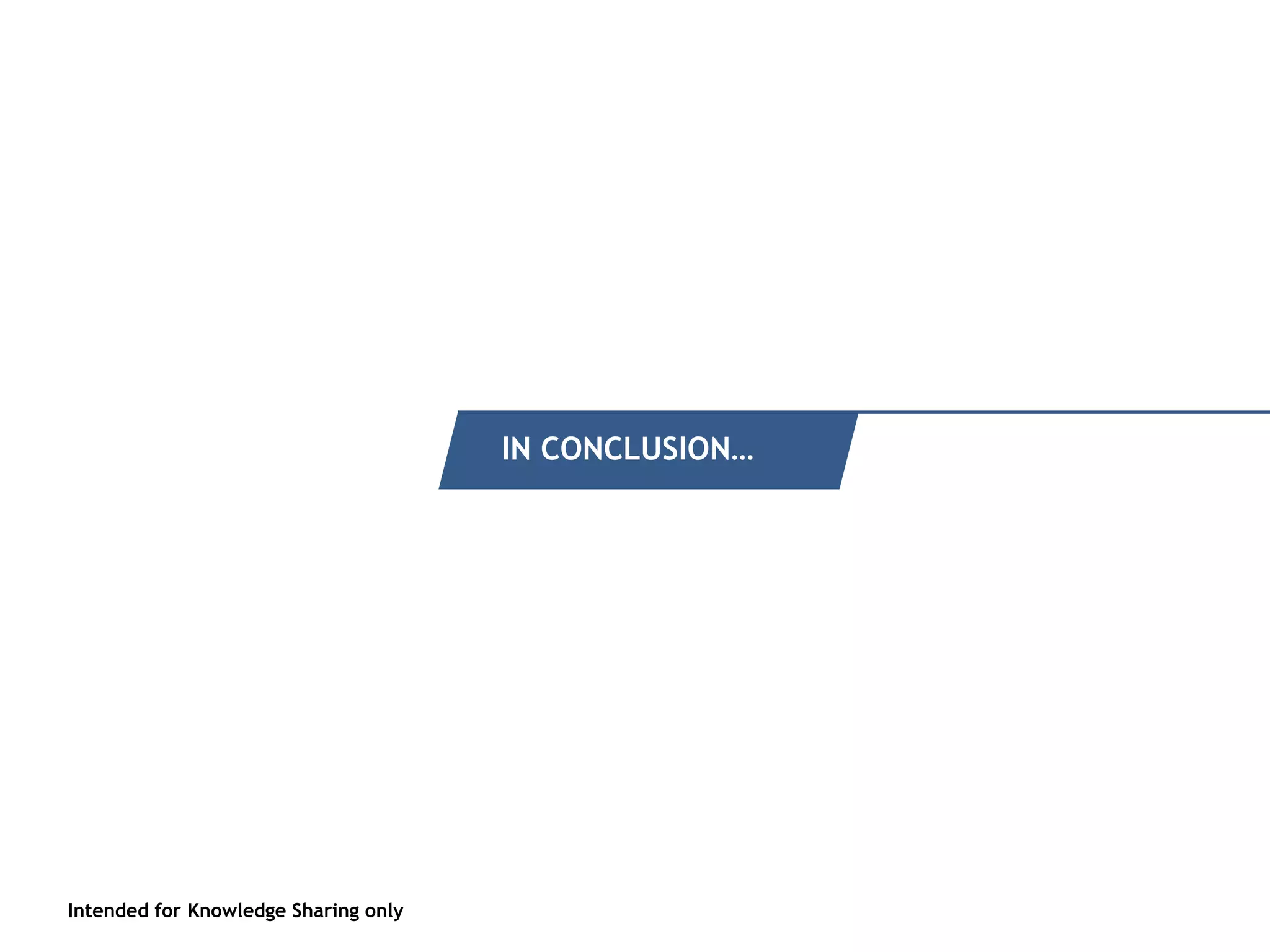 IN CONCLUSION…

Intended for Knowledge Sharing only